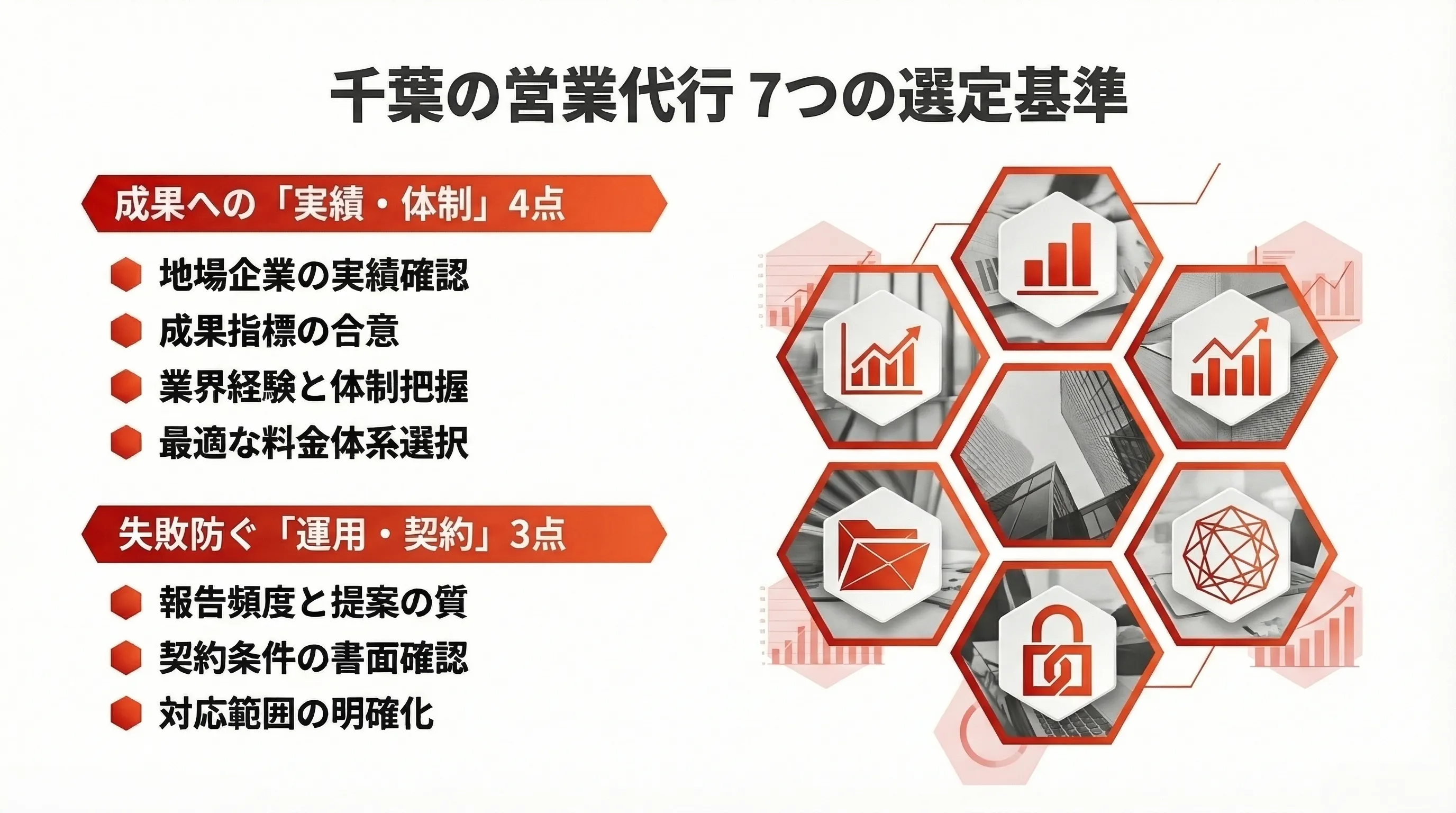 千葉の営業代行 7つの選定基準

成果への「実績・体制」4点

地場企業の実績確認
成果指標の合意
業界経験と体制把握
最適な料金体系選択

失敗防ぐ「運用・契約」3点

報告頻度と提案の質
契約条件の書面確認
対応範囲の明確化